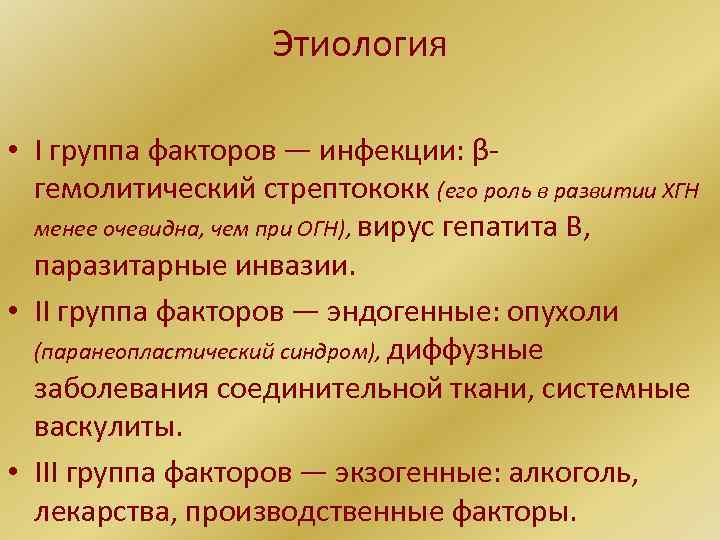 Этиология

• I группа факторов — инфекции: β-гемолитический стрептококк (его роль в развитии ХГН менее очевидна, чем при ОГН), вирус гепатита В, паразитарные инвазии.
• II группа факторов — эндогенные: опухоли (паранеопластический синдром), диффузные заболевания соединительной ткани, системные васкулиты.
• III группа факторов — экзогенные: алкоголь, лекарства, производственные факторы.